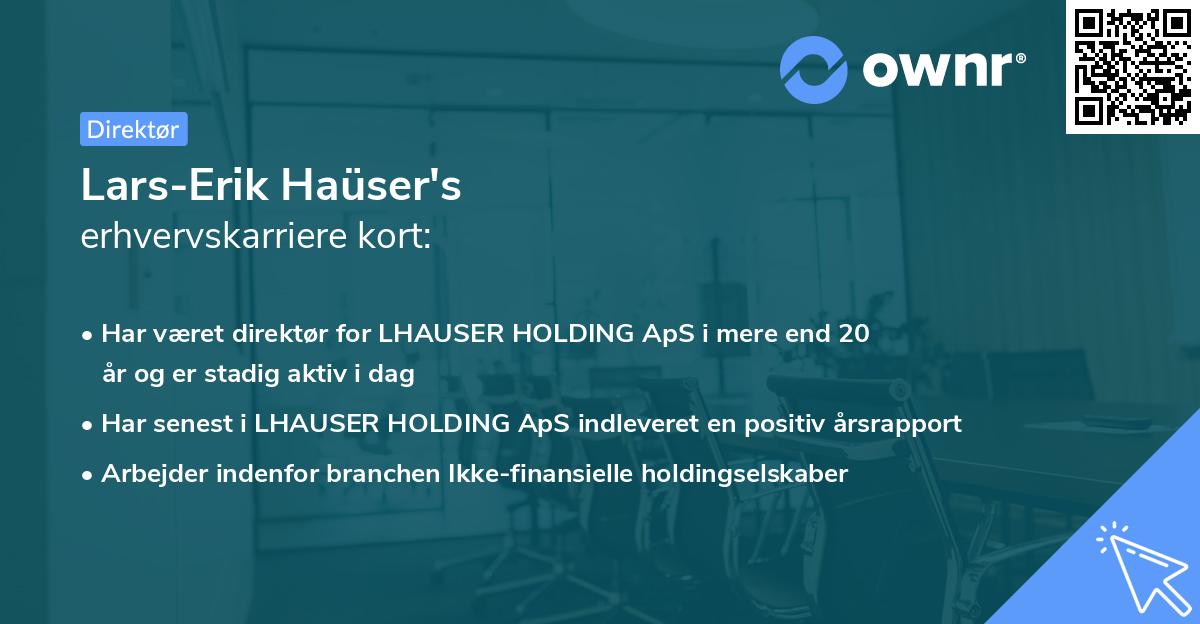 ownr®

Direktør

Lars-Erik Haüser's
erhvervskarriere kort:

• Har været direktør for LHAUSER HOLDING ApS i mere end 20 år og er stadig aktiv i dag
• Har senest i LHAUSER HOLDING ApS indleveret en positiv årsrapport
• Arbejder indenfor branchen Ikke-finansielle holdingselskaber